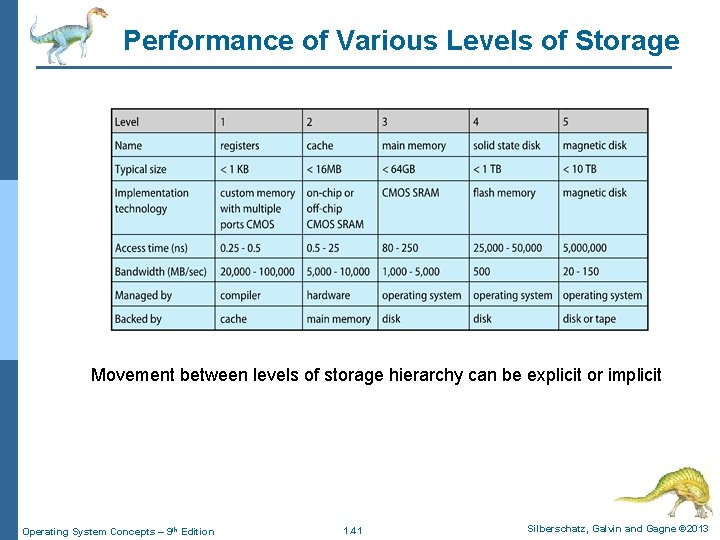 Performance of Various Levels of Storage

| Level | 1 | 2 | 3 | 4 | 5 |
|---|---|---|---|---|---|
| Name | registers | cache | main memory | solid state disk | magnetic disk |
| Typical size | < 1 KB | < 16MB | < 64GB | < 1 TB | < 10 TB |
| Implementation technology | custom memory with multiple ports CMOS | on-chip or off-chip CMOS SRAM | CMOS SRAM | flash memory | magnetic disk |
| Access time (ns) | 0.25 - 0.5 | 0.5 - 25 | 80 - 250 | 25,000 - 50,000 | 5,000,000 |
| Bandwidth (MB/sec) | 20,000 - 100,000 | 5,000 - 10,000 | 1,000 - 5,000 | 500 | 20 - 150 |
| Managed by | compiler | hardware | operating system | operating system | operating system |
| Backed by | cache | main memory | disk | disk | disk or tape |

Movement between levels of storage hierarchy can be explicit or implicit

Operating System Concepts – 9th Edition
1.41
Silberschatz, Galvin and Gagne ©2013